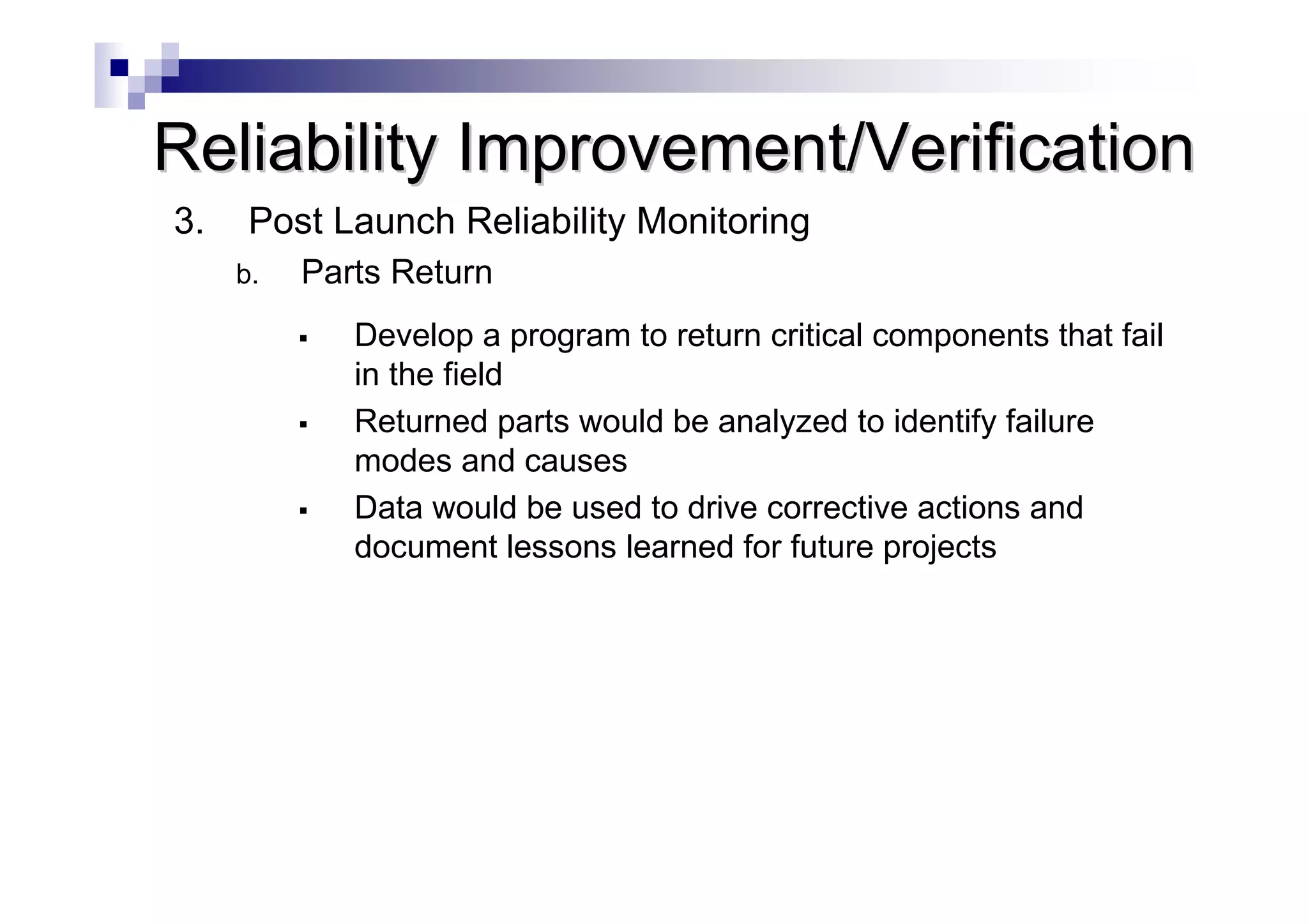 Reliability Improvement/Verification

3. Post Launch Reliability Monitoring

b. Parts Return

▪ Develop a program to return critical components that fail in the field

▪ Returned parts would be analyzed to identify failure modes and causes

▪ Data would be used to drive corrective actions and document lessons learned for future projects